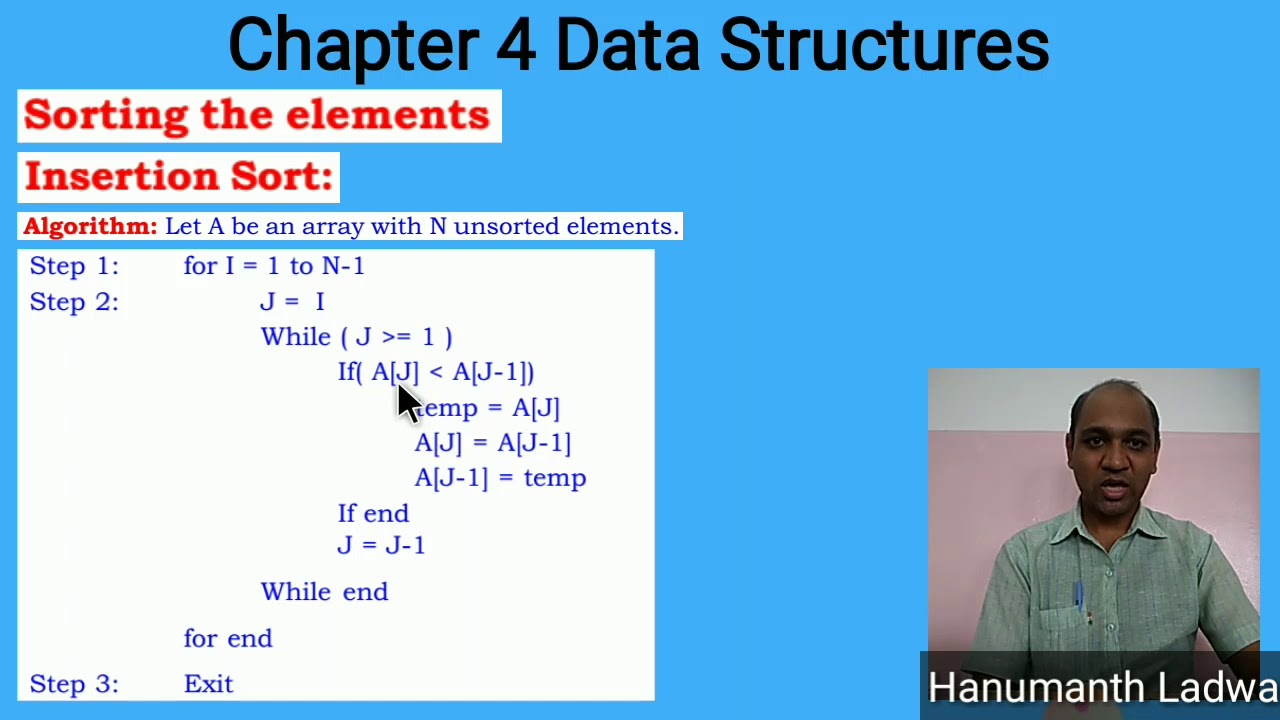 Chapter 4 Data Structures

Sorting the elements

Insertion Sort:

Algorithm: Let A be an array with N unsorted elements.

Step 1: for I = 1 to N-1
Step 2: J = I
While ( J >= 1 )
If( A[J] < A[J-1])
temp = A[J]
A[J] = A[J-1]
A[J-1] = temp
If end
J = J-1
While end
for end
Step 3: Exit

Hanumanth Ladwa